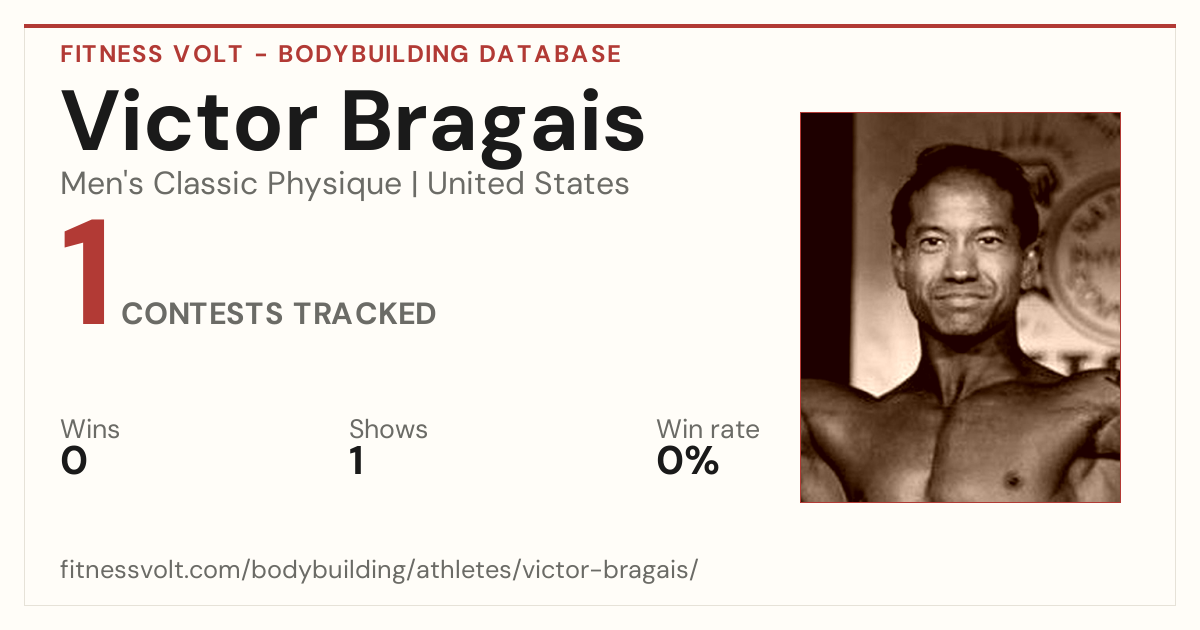 FITNESS VOLT - BODYBUILDING DATABASE

Victor Bragais

Men's Classic Physique | United States

1 CONTESTS TRACKED

Wins
0

Shows
1

Win rate
0%

fitnessvolt.com/bodybuilding/athletes/victor-bragais/